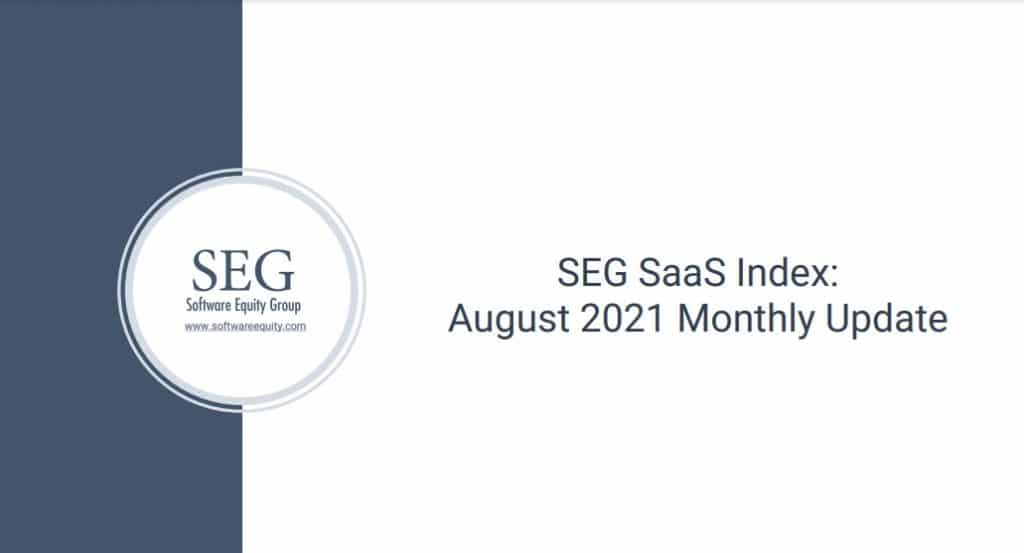 SEG
Software Equity Group
www.softwareequity.com

SEG SaaS Index:
August 2021 Monthly Update